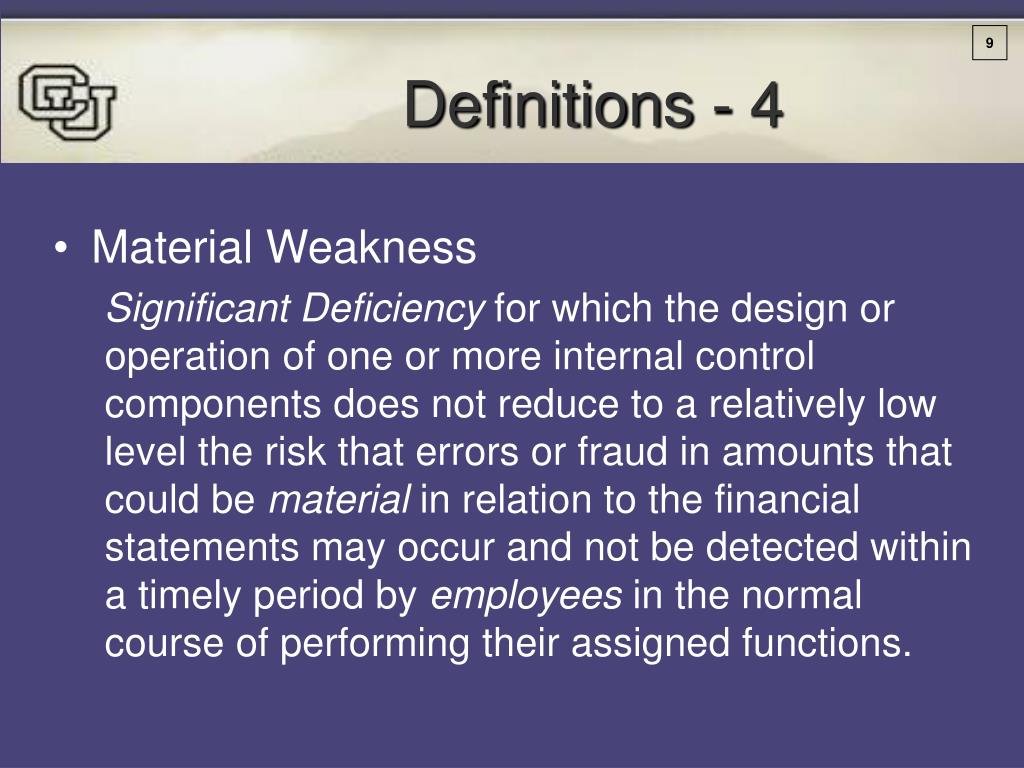 9

CU

Definitions - 4

• Material Weakness

Significant Deficiency for which the design or operation of one or more internal control components does not reduce to a relatively low level the risk that errors or fraud in amounts that could be material in relation to the financial statements may occur and not be detected within a timely period by employees in the normal course of performing their assigned functions.